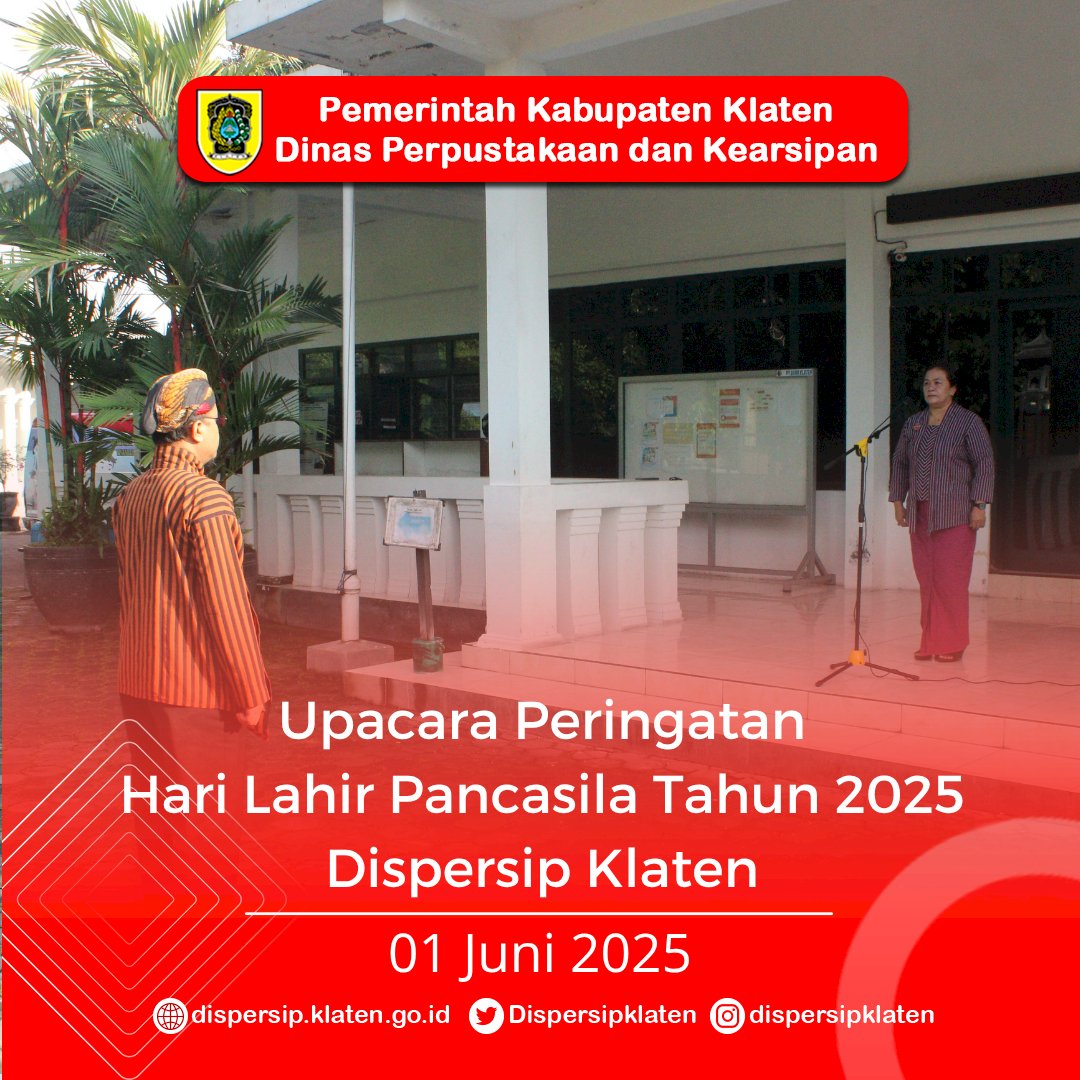 Pemerintah Kabupaten Klaten
Dinas Perpustakaan dan Kearsipan

Upacara Peringatan
Hari Lahir Pancasila Tahun 2025
Dispersip Klaten

01 Juni 2025

dispersip.klaten.go.id Dispersipklaten dispersipklaten